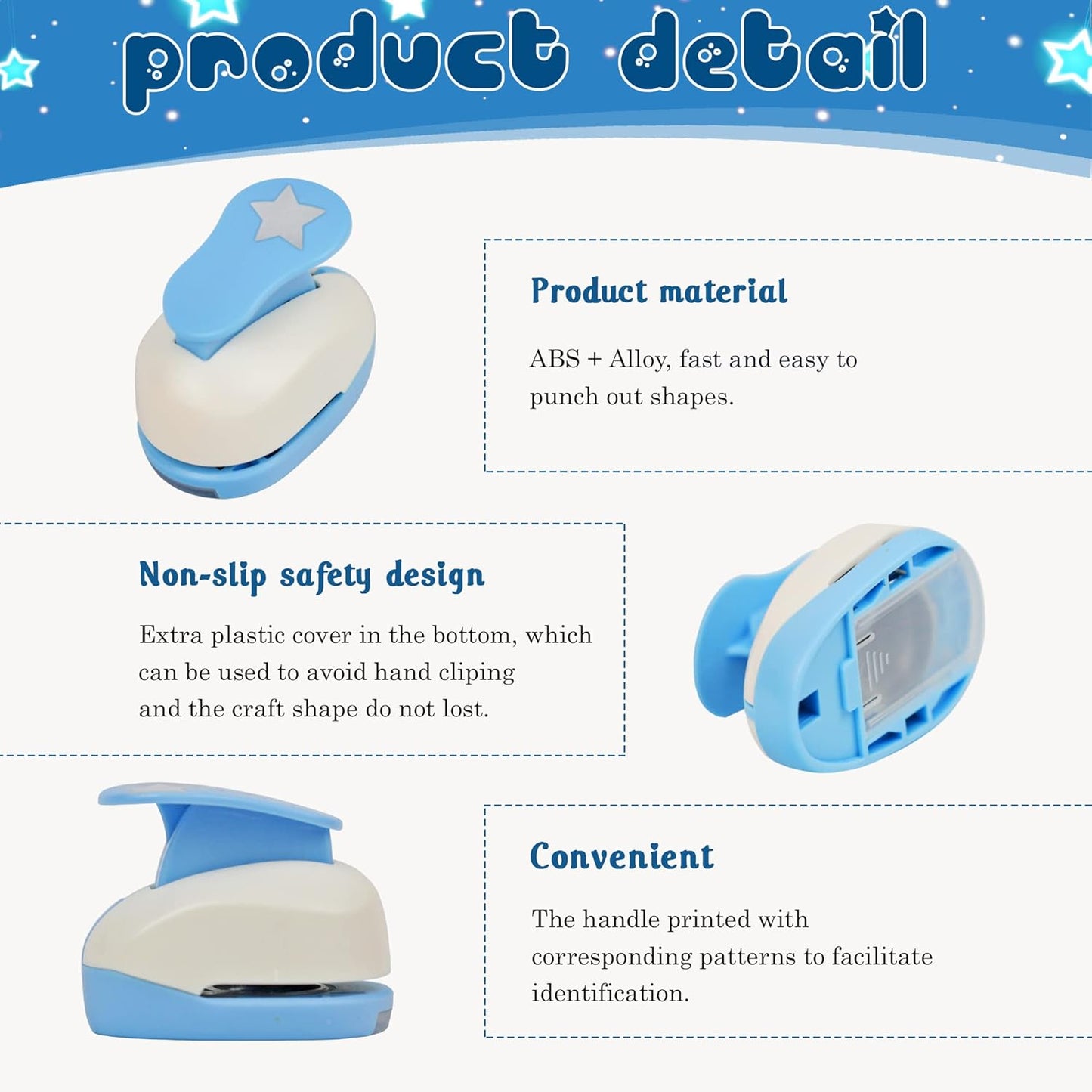 product detail

Product material

ABS + Alloy, fast and easy to punch out shapes.

Non-slip safety design

Extra plastic cover in the bottom, which can be used to avoid hand cliping and the craft shape do not lost.

Convenient

The handle printed with corresponding patterns to facilitate identification.